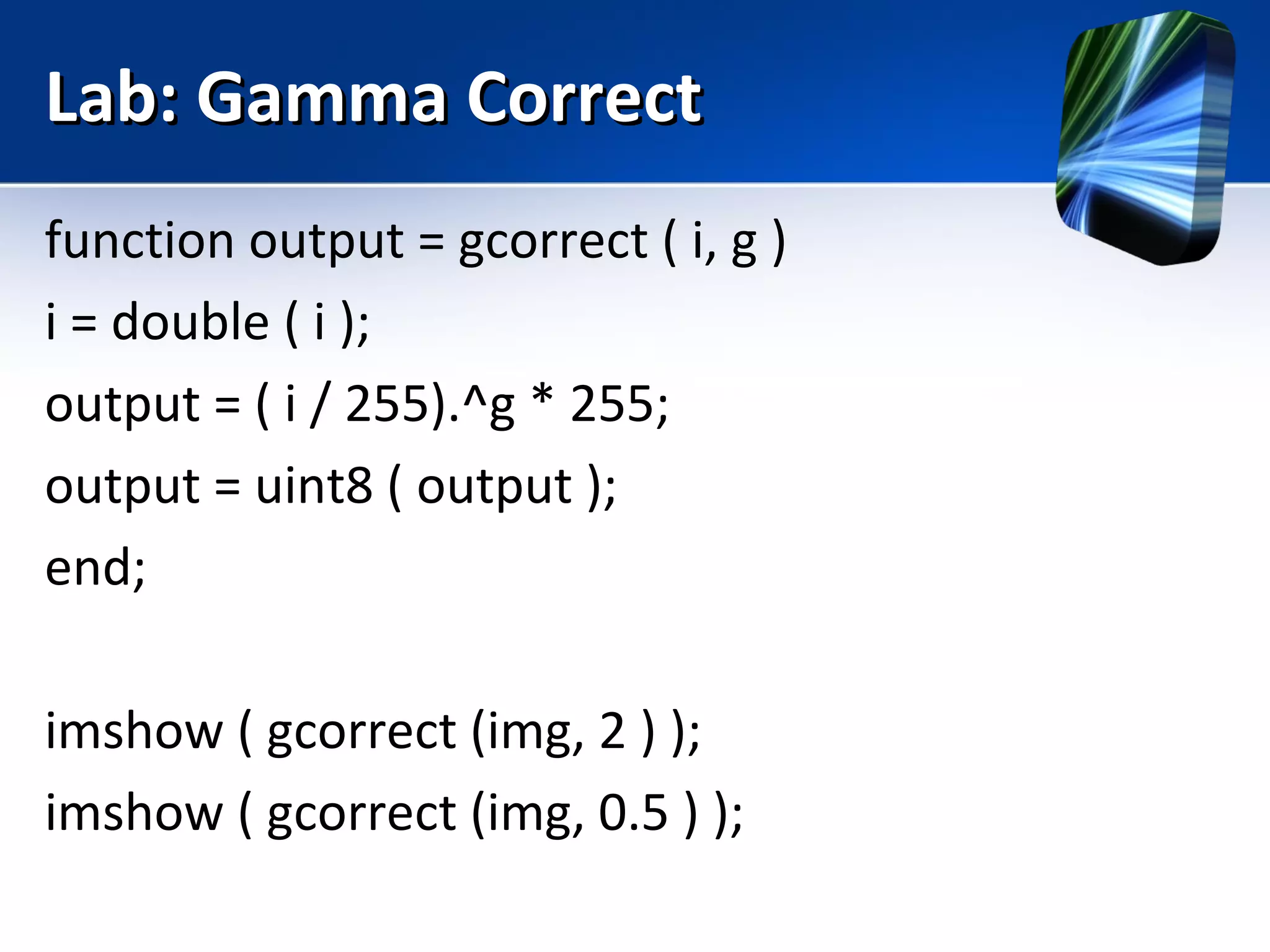 Lab: Gamma Correct

function output = gcorrect ( i, g )

i = double ( i );

output = ( i / 255).^g * 255;

output = uint8 ( output );

end;

imshow ( gcorrect (img, 2 ) );

imshow ( gcorrect (img, 0.5 ) );